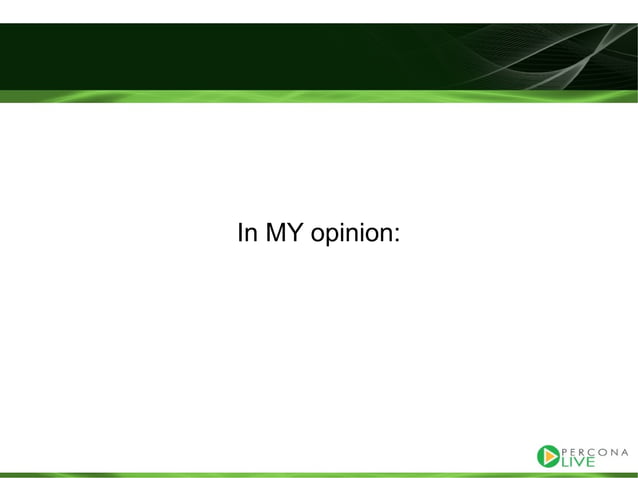 In MY opinion:

PERCONA LIVE